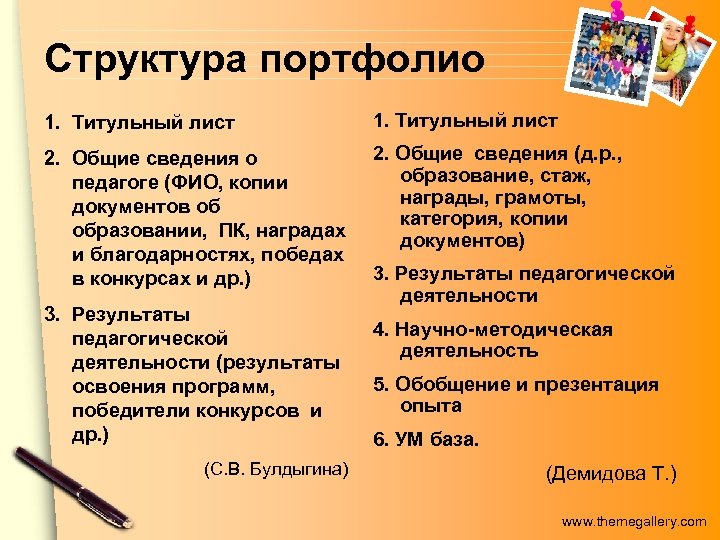 Структура портфолио

1. Титульный лист
2. Общие сведения о педагоге (ФИО, копии документов об образовании, ПК, наградах и благодарностях, победах в конкурсах и др.)
3. Результаты педагогической деятельности (результаты освоения программ, победители конкурсов и др.)

(С.В. Булдыгина)

1. Титульный лист
2. Общие сведения (д.р., образование, стаж, награды, грамоты, категория, копии документов)
3. Результаты педагогической деятельности
4. Научно-методическая деятельность
5. Обобщение и презентация опыта
6. УМ база.

(Демидова Т.)

www.themegallery.com